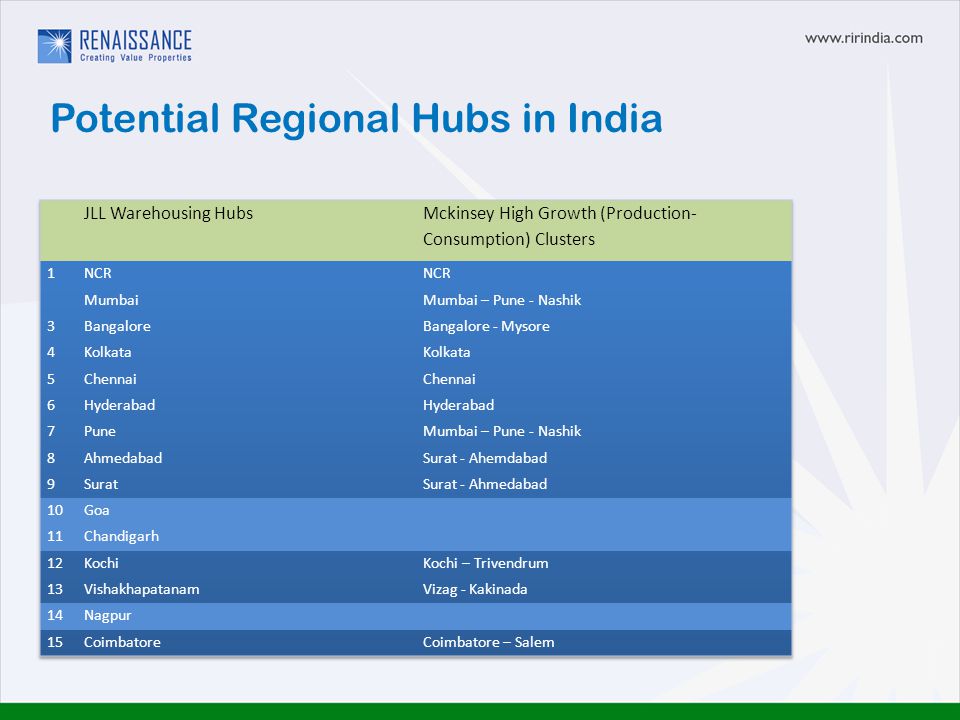 RENAISSANCE
Creating Value Properties

www.ririndia.com

Potential Regional Hubs in India

| | JLL Warehousing Hubs | Mckinsey High Growth (Production-Consumption) Clusters |
|---|---|---|
| 1 | NCR | NCR |
| | Mumbai | Mumbai – Pune - Nashik |
| 3 | Bangalore | Bangalore - Mysore |
| 4 | Kolkata | Kolkata |
| 5 | Chennai | Chennai |
| 6 | Hyderabad | Hyderabad |
| 7 | Pune | Mumbai – Pune - Nashik |
| 8 | Ahmedabad | Surat - Ahemdabad |
| 9 | Surat | Surat - Ahmedabad |
| 10 | Goa | |
| 11 | Chandigarh | |
| 12 | Kochi | Kochi – Trivendrum |
| 13 | Vishakhapatanam | Vizag - Kakinada |
| 14 | Nagpur | |
| 15 | Coimbatore | Coimbatore – Salem |